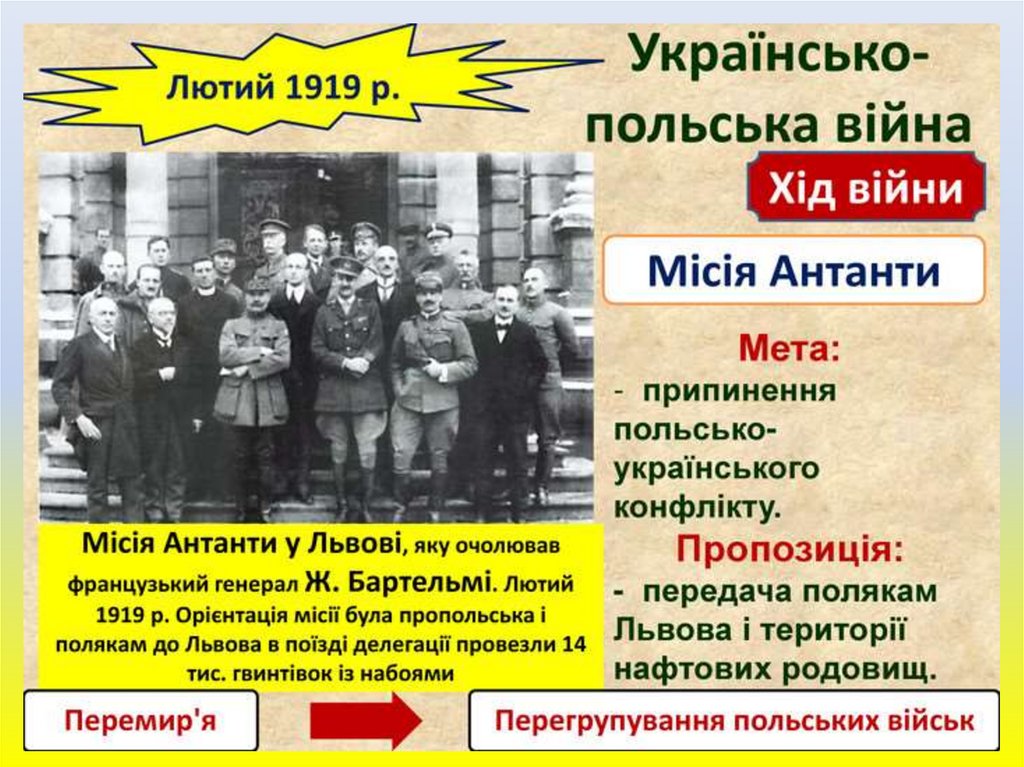 Лютий 1919 р.

Українсько-польська війна

Хід війни

Місія Антанти

Мета:
- припинення польсько-українського конфлікту.

Пропозиція:
- передача полякам Львова і території нафтових родовищ.

Місія Антанти у Львові, яку очолював французький генерал Ж. Бартельмі. Лютий 1919 р. Орієнтація місії була пропольська і полякам до Львова в поїзді делегації провезли 14 тис. гвинтівок із набоями

Перемир'я

Перегрупування польських військ